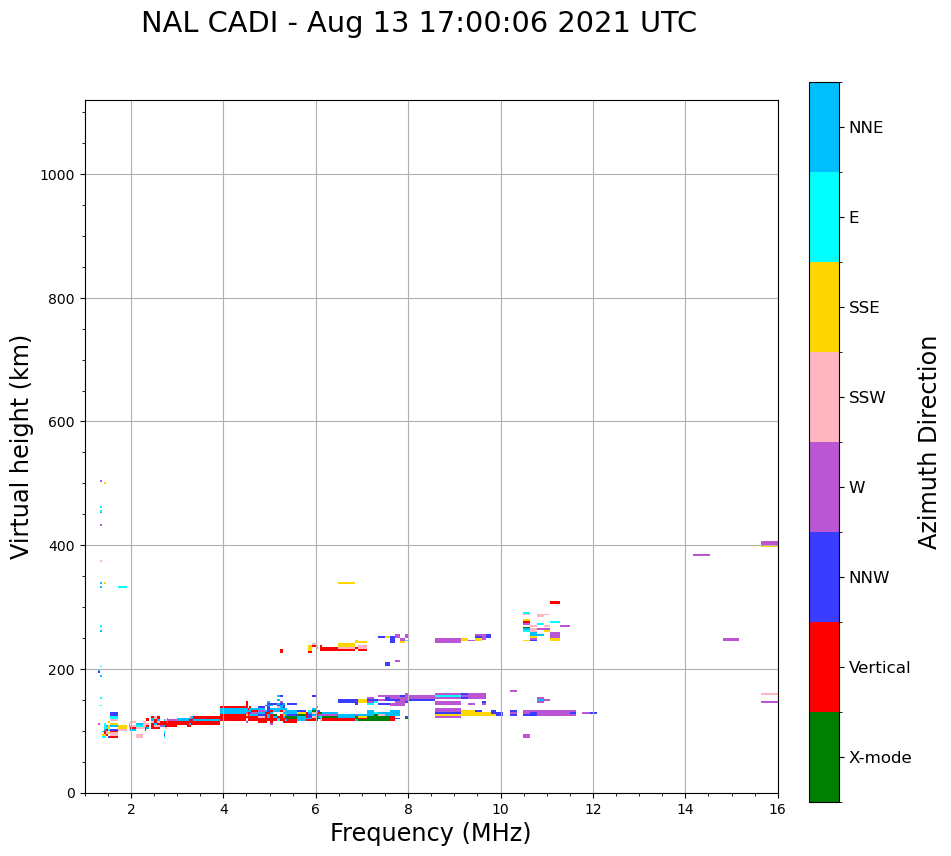 NAL CADI - Aug 13 17:00:06 2021 UTC

Virtual height (km)

1000
800
600
400
200
0

2
4
6
8
10
12
14
16

Frequency (MHz)

NNE
E
SSE
SSW
W
NNW
Vertical
X-mode

Azimuth Direction